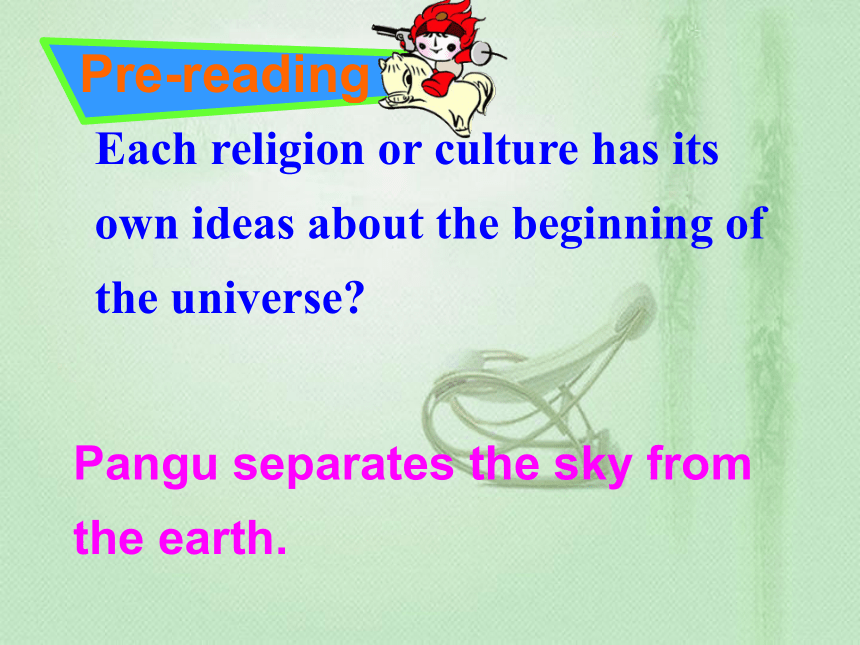 Pre-reading

Each religion or culture has its own ideas about the beginning of the universe?

Pangu separates the sky from the earth.